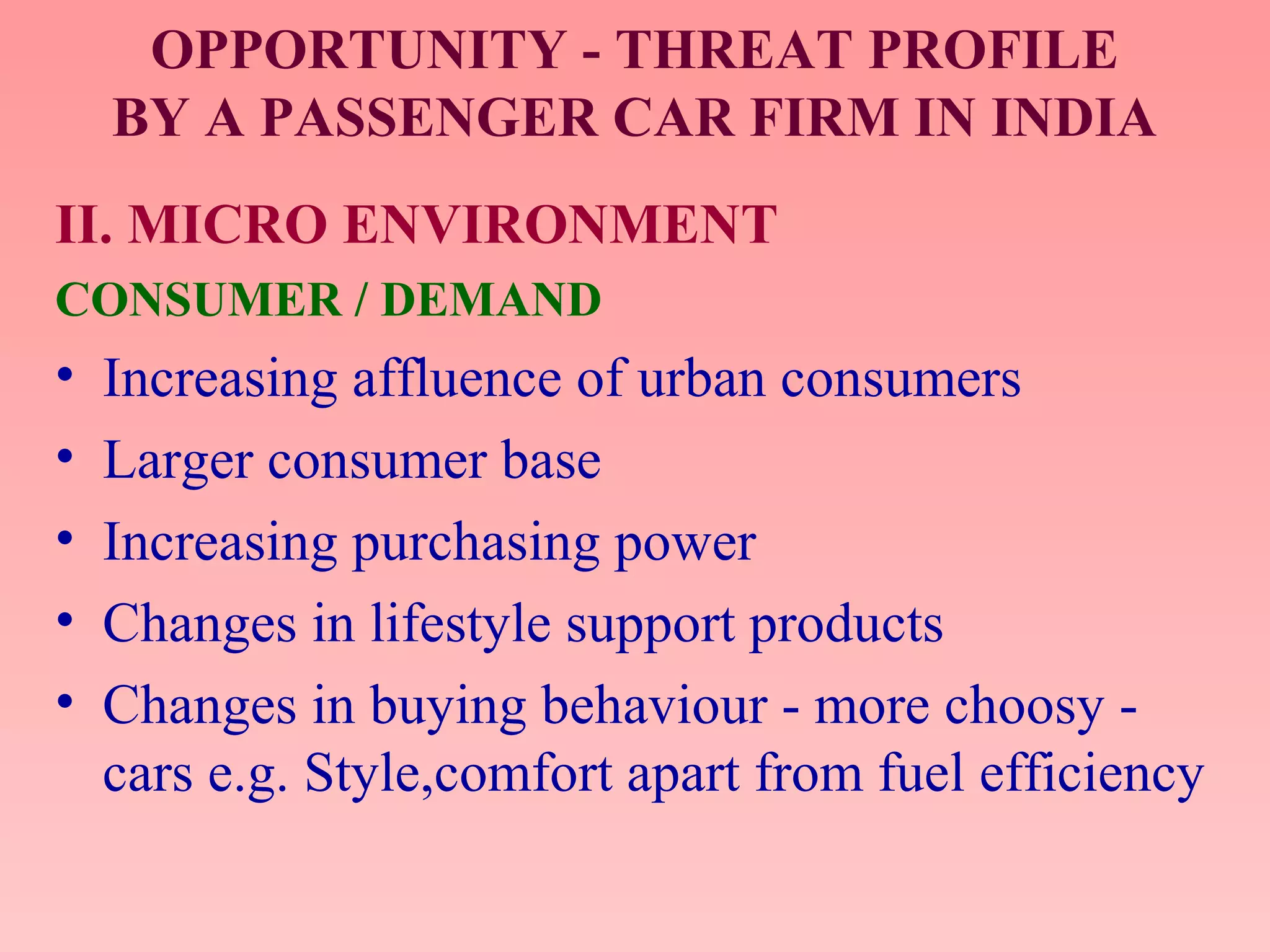 OPPORTUNITY - THREAT PROFILE BY A PASSENGER CAR FIRM IN INDIA

II. MICRO ENVIRONMENT

CONSUMER / DEMAND

• Increasing affluence of urban consumers
• Larger consumer base
• Increasing purchasing power
• Changes in lifestyle support products
• Changes in buying behaviour - more choosy - cars e.g. Style,comfort apart from fuel efficiency